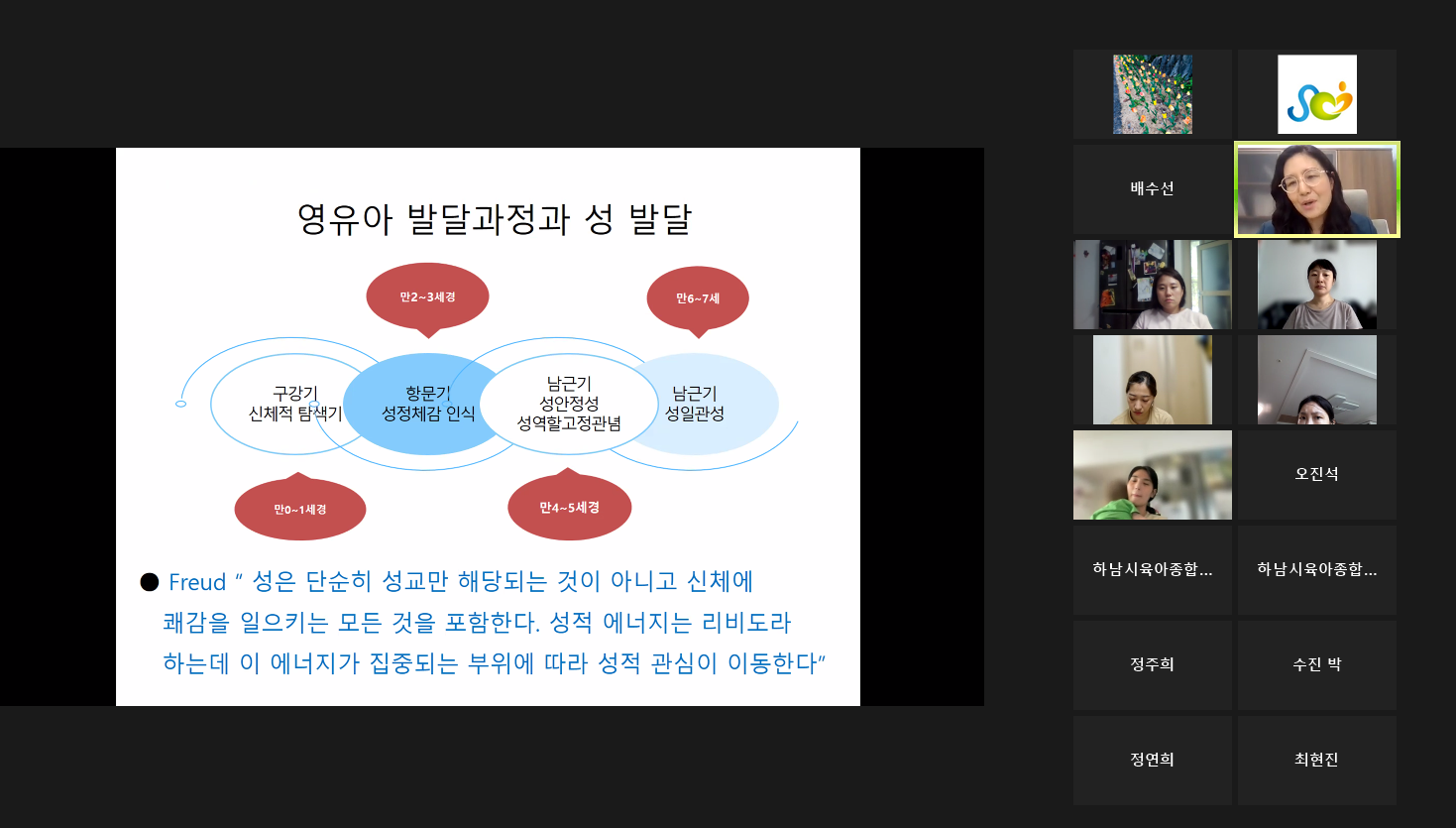 영유아 발달과정과 성 발달

만2~3세경

만6~7세

구강기
신체적 탐색기

항문기
성정체감 인식

남근기
성안정성
성역할고정관념

남근기
성일관성

만0~1세경

만4~5세경

● Freud " 성은 단순히 성교만 해당되는 것이 아니고 신체에 쾌감을 일으키는 모든 것을 포함한다. 성적 에너지는 리비도라 하는데 이 에너지가 집중되는 부위에 따라 성적 관심이 이동한다"

배수선

오진석

하남시육아종합...

하남시육아종합...

정주희

수진 박

정연희

최현진